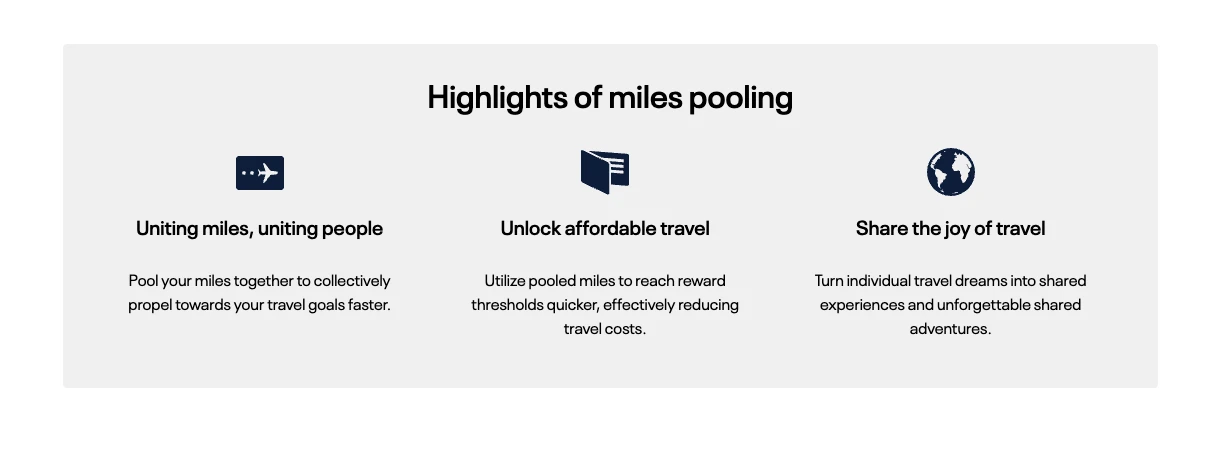 Highlights of miles pooling

Uniting miles, uniting people

Pool your miles together to collectively propel towards your travel goals faster.

Unlock affordable travel

Utilize pooled miles to reach reward thresholds quicker, effectively reducing travel costs.

Share the joy of travel

Turn individual travel dreams into shared experiences and unforgettable shared adventures.